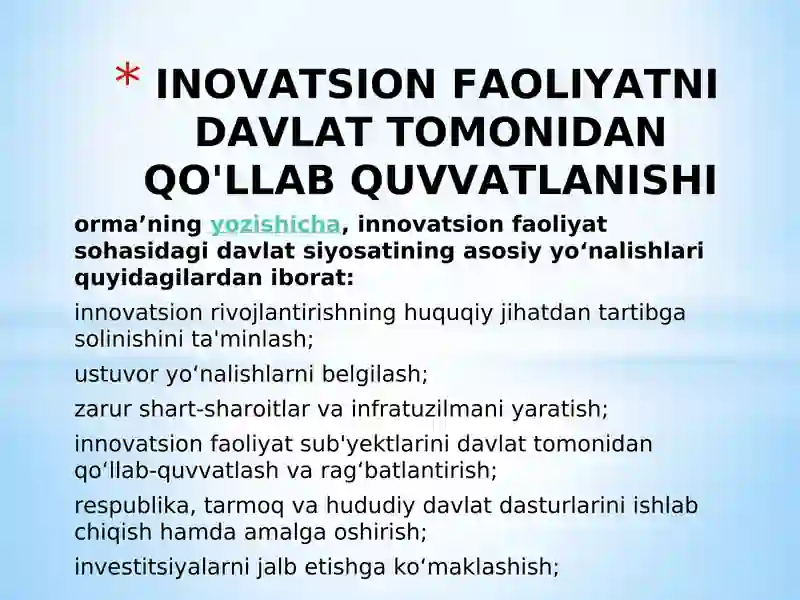 * INOVATSION FAOLIYATNI DAVLAT TOMONIDAN QO'LLAB QUVVATLANISHI

orma’ning yozishicha, innovatsion faoliyat sohasidagi davlat siyosatining asosiy yo‘nalishlari quyidagilardan iborat:

innovatsion rivojlantirishning huquqiy jihatdan tartibga solinishini ta'minlash;

ustuvor yo‘nalishlarni belgilash;

zarur shart-sharoitlar va infratuzilmani yaratish;

innovatsion faoliyat sub'yektlarini davlat tomonidan qo‘llab-quvvatlash va rag‘batlantirish;

respublika, tarmoq va hududiy davlat dasturlarini ishlab chiqish hamda amalga oshirish;

investitsiyalarni jalb etishga ko‘maklashish;